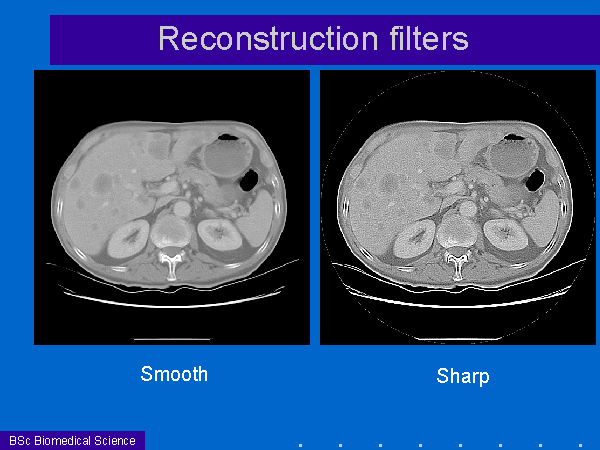 Reconstruction filters

Smooth

Sharp

BSc Biomedical Science